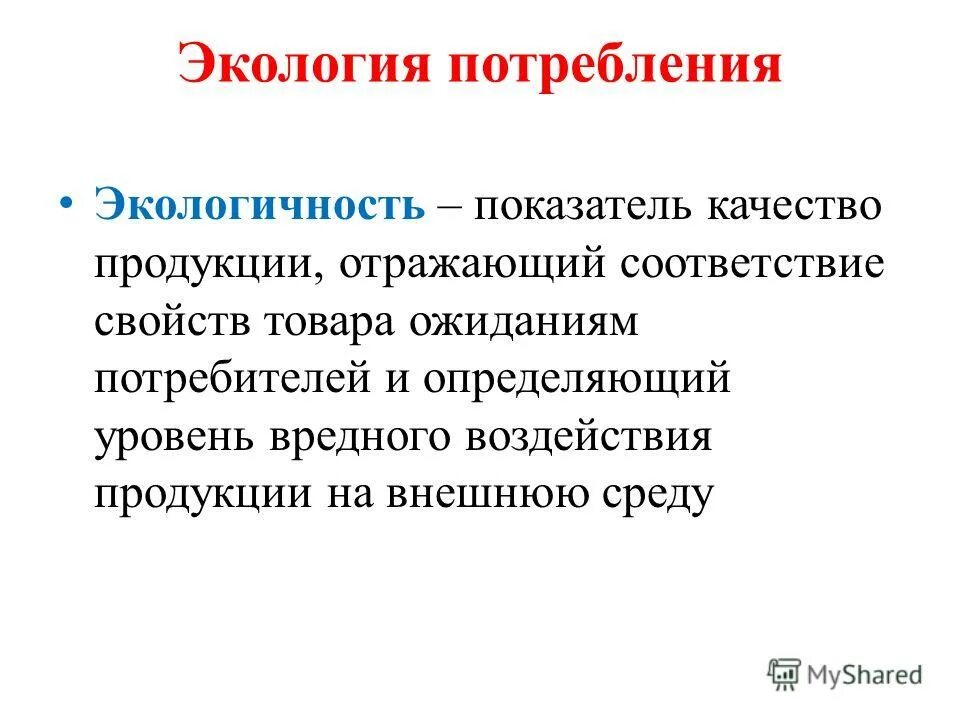 Экология потребления

• Экологичность – показатель качество продукции, отражающий соответствие свойств товара ожиданиям потребителей и определяющий уровень вредного воздействия продукции на внешнюю среду

MyShared